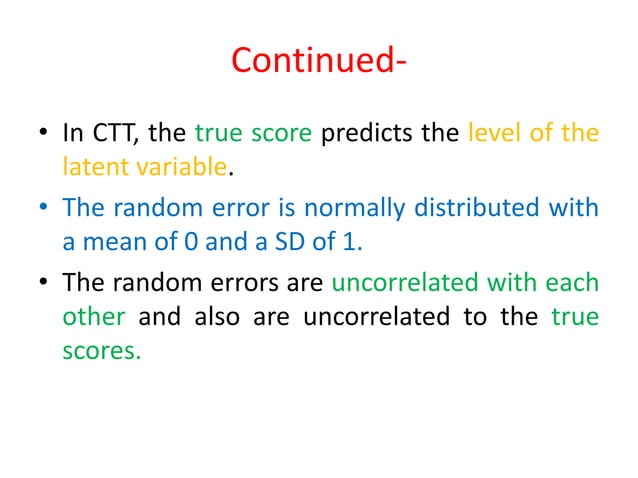 Continued-

• In CTT, the true score predicts the level of the latent variable.

• The random error is normally distributed with a mean of 0 and a SD of 1.

• The random errors are uncorrelated with each other and also are uncorrelated to the true scores.